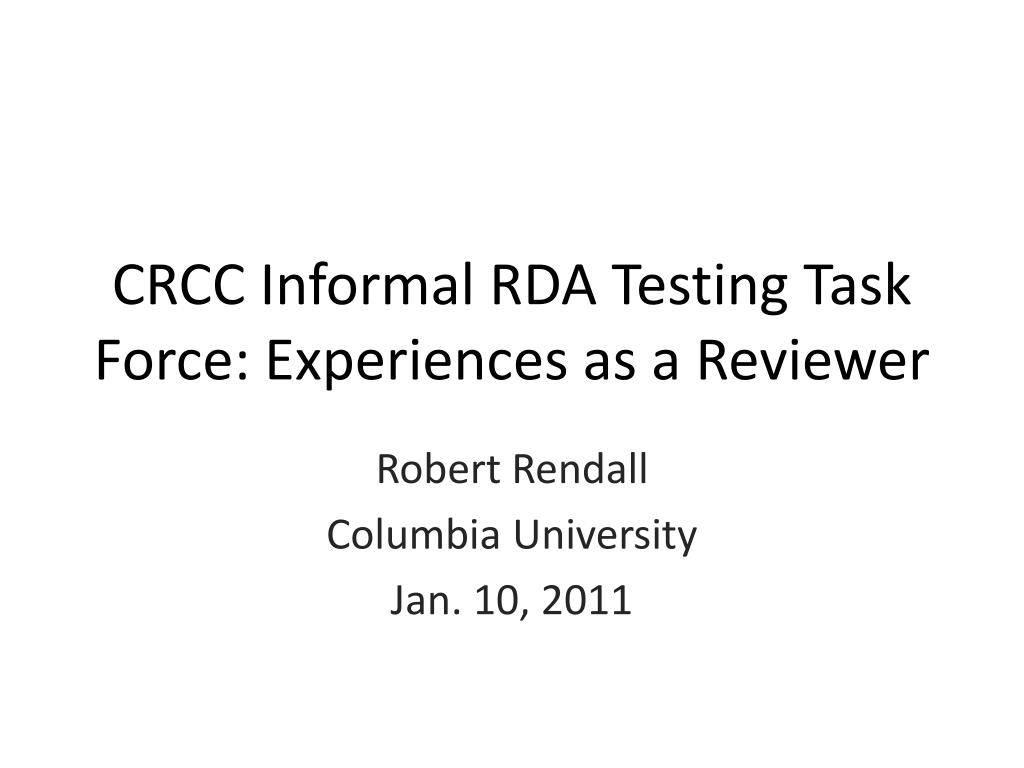 CRCC Informal RDA Testing Task Force: Experiences as a Reviewer

Robert Rendall
Columbia University
Jan. 10, 2011